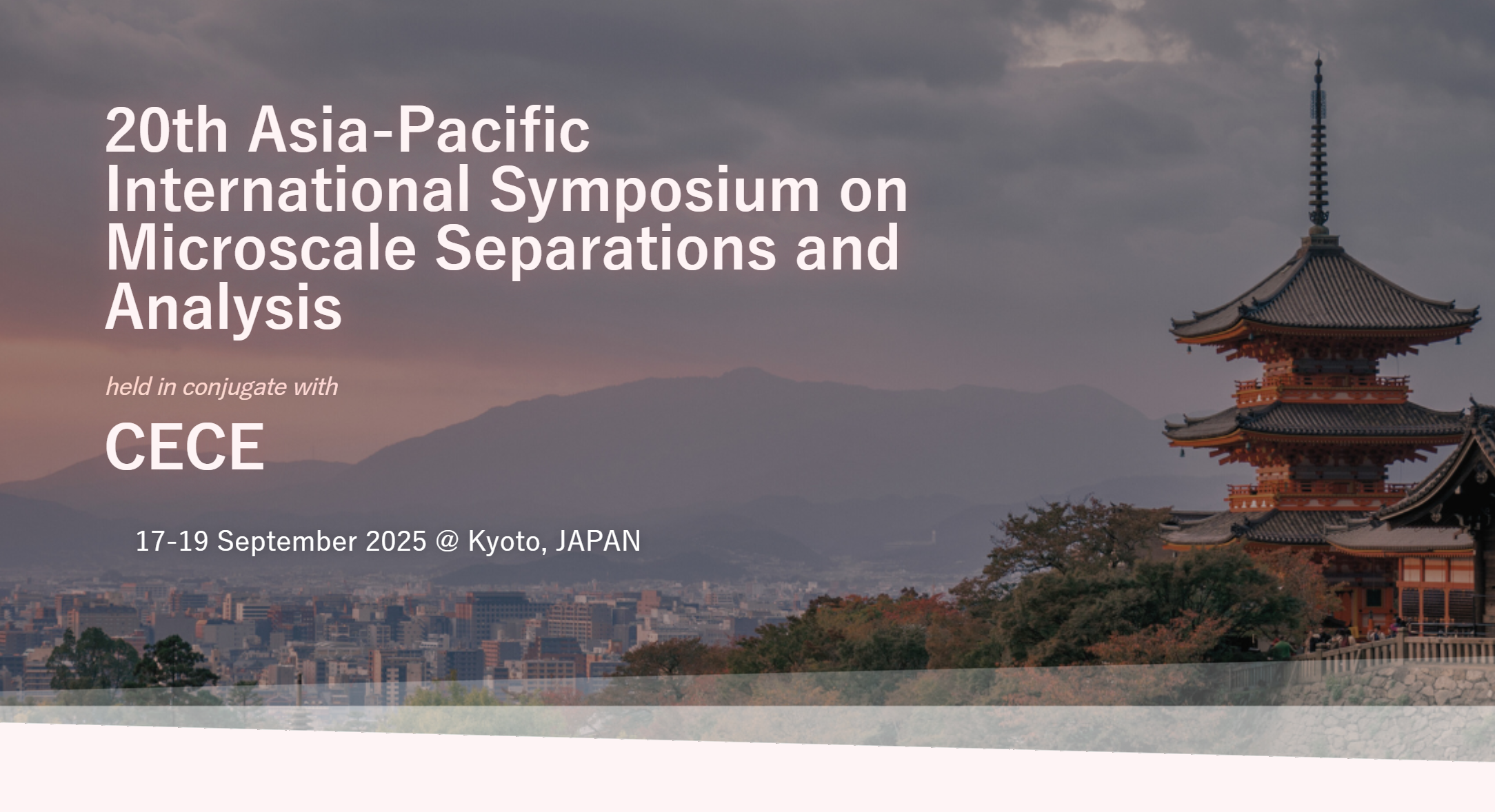 20th Asia-Pacific International Symposium on Microscale Separations and Analysis

held in conjugate with

CECE

17-19 September 2025 @ Kyoto, JAPAN